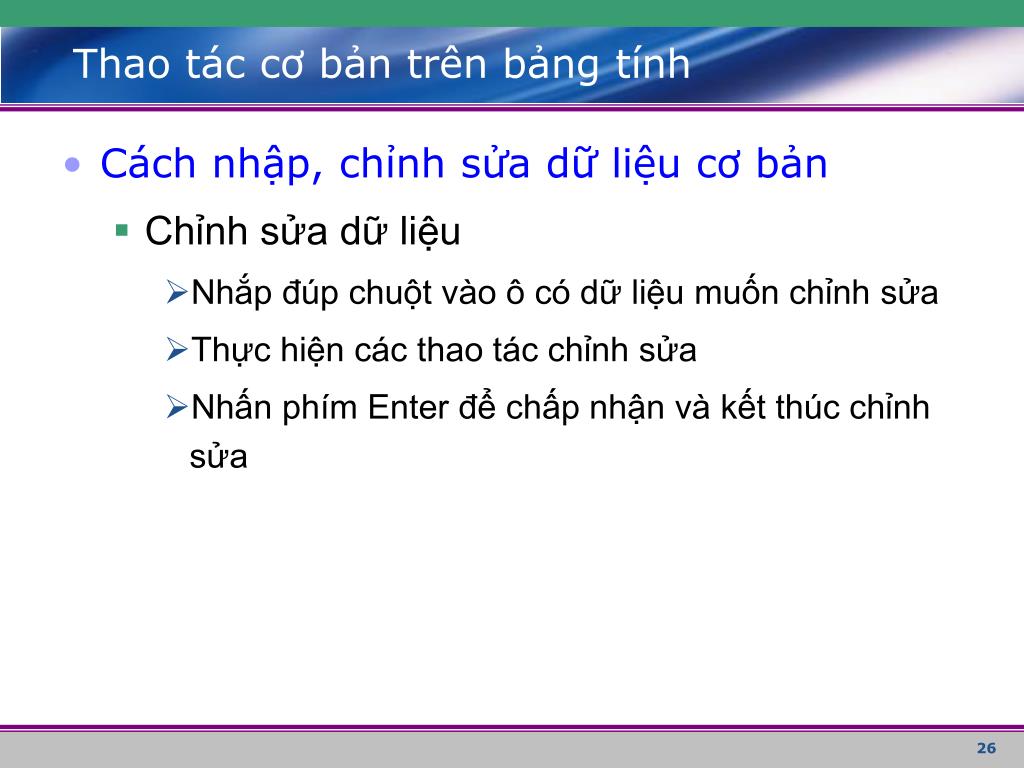 Thao tác cơ bản trên bảng tính

• Cách nhập, chỉnh sửa dữ liệu cơ bản

▪ Chỉnh sửa dữ liệu

➢Nhắp đúp chuột vào ô có dữ liệu muốn chỉnh sửa

➢Thực hiện các thao tác chỉnh sửa

➢Nhấn phím Enter để chấp nhận và kết thúc chỉnh sửa

26